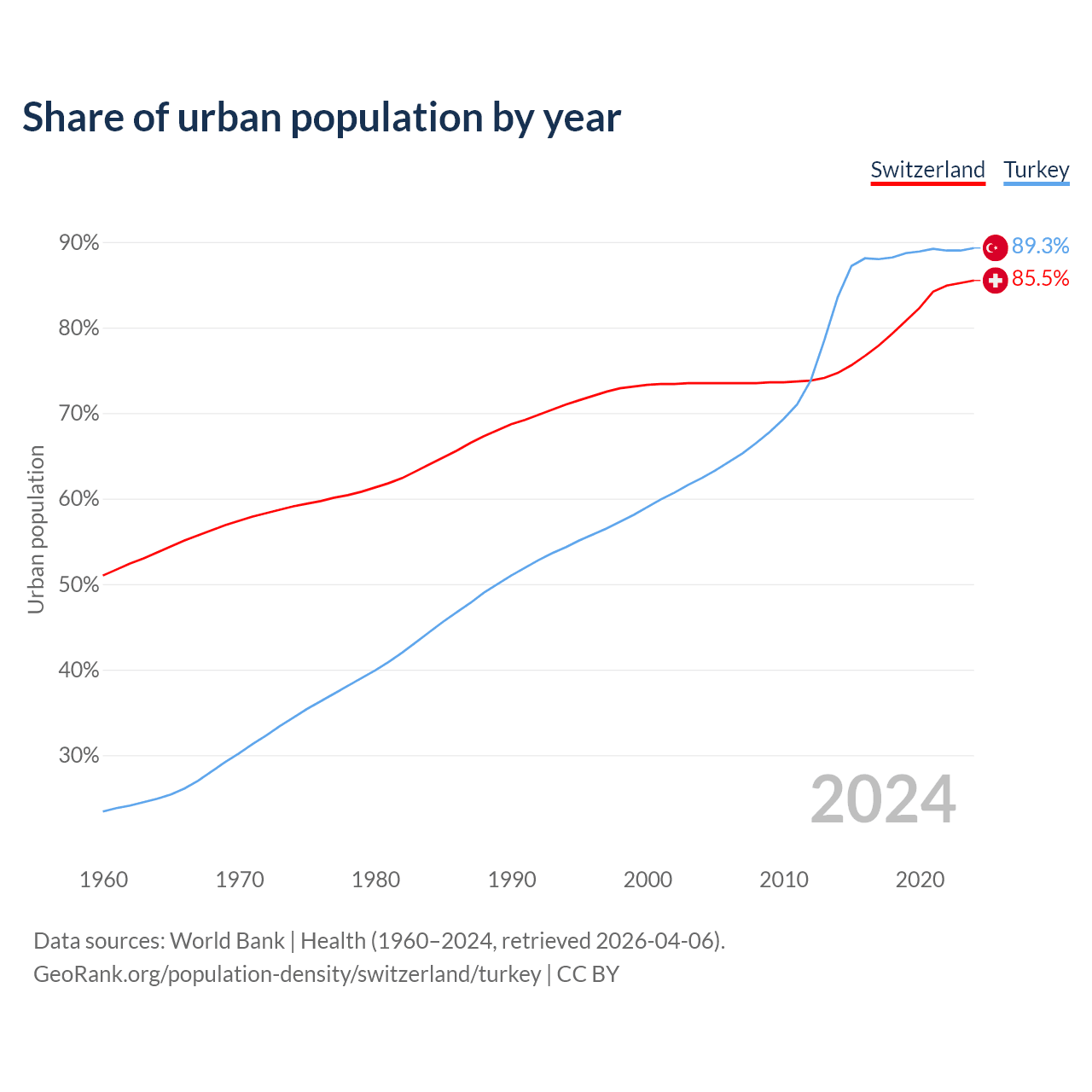 Share of urban population by year

Switzerland Turkey

Urban population

90%
80%
70%
60%
50%
40%
30%

89.3%
85.5%

2024

1960 1970 1980 1990 2000 2010 2020

Data sources: World Bank | Health (1960–2024, retrieved 2026-04-06).
GeoRank.org/population-density/switzerland/turkey | CC BY